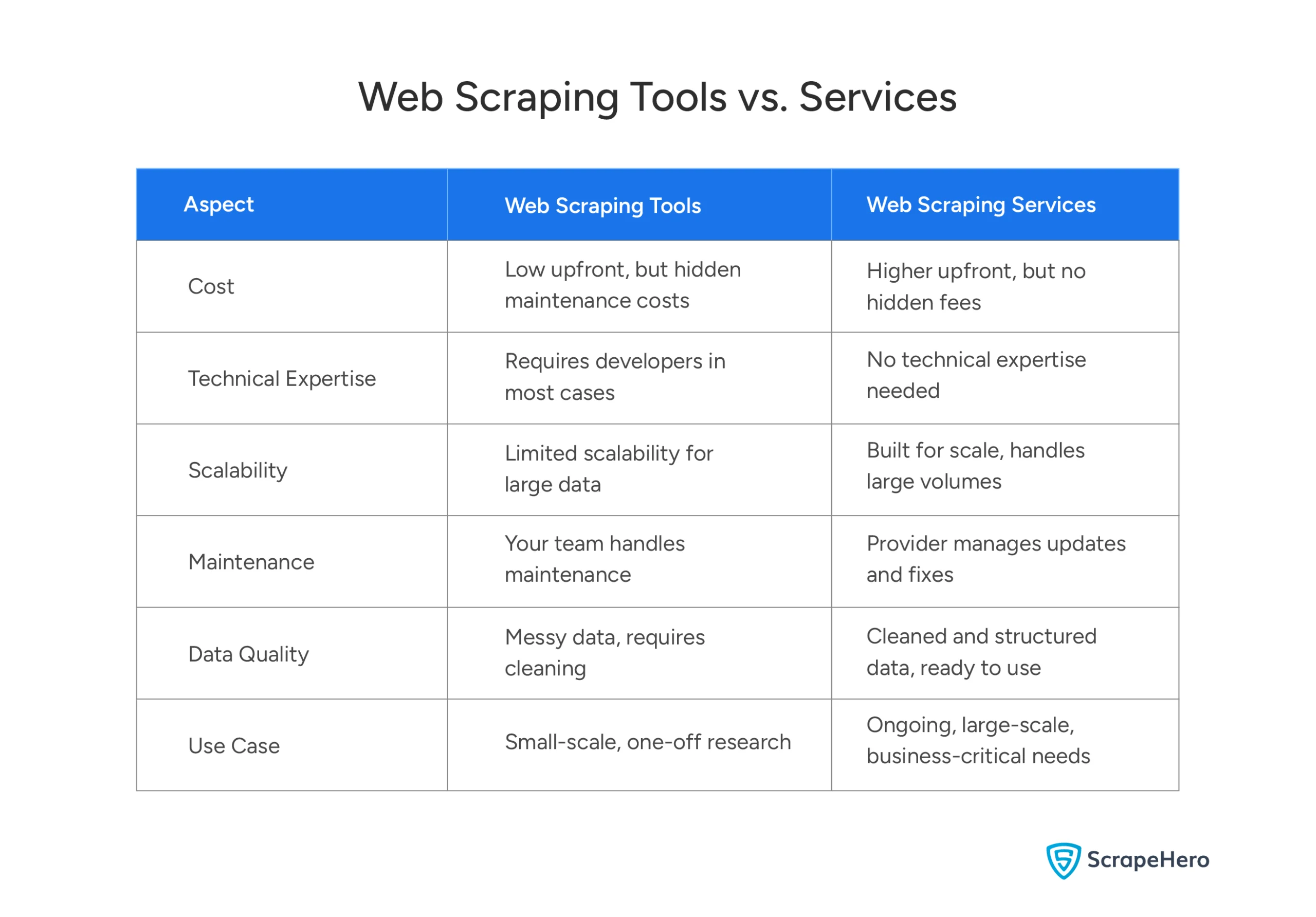 Web Scraping Tools vs. Services

| Aspect | Web Scraping Tools | Web Scraping Services |
|---|---|---|
| Cost | Low upfront, but hidden maintenance costs | Higher upfront, but no hidden fees |
| Technical Expertise | Requires developers in most cases | No technical expertise needed |
| Scalability | Limited scalability for large data | Built for scale, handles large volumes |
| Maintenance | Your team handles maintenance | Provider manages updates and fixes |
| Data Quality | Messy data, requires cleaning | Cleaned and structured data, ready to use |
| Use Case | Small-scale, one-off research | Ongoing, large-scale, business-critical needs |

ScrapeHero